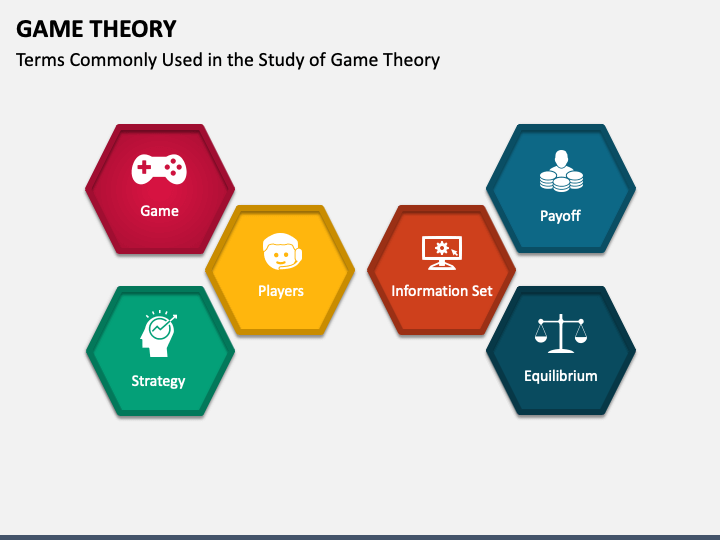 GAME THEORY

Terms Commonly Used in the Study of Game Theory

Game

Players

Strategy

Information Set

Payoff

Equilibrium